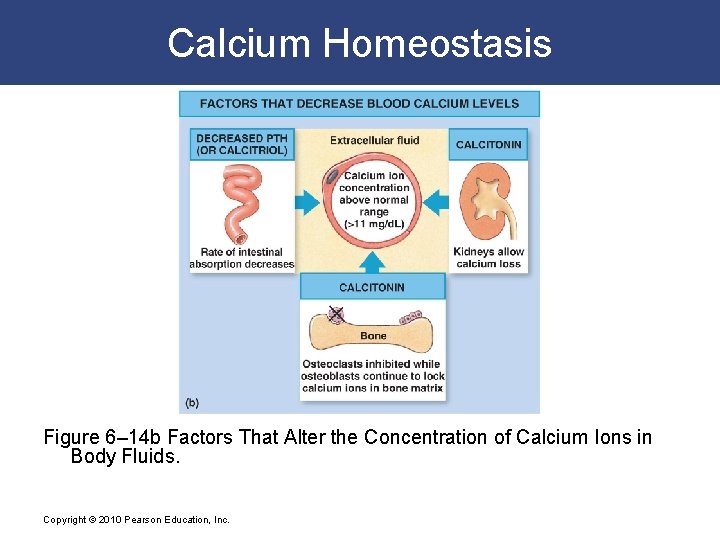 Calcium Homeostasis

FACTORS THAT DECREASE BLOOD CALCIUM LEVELS

DECREASED PTH (OR CALCITRIOL)

Rate of intestinal absorption decreases

Extracellular fluid

Calcium ion concentration above normal range (>11 mg/dL)

CALCITONIN

Kidneys allow calcium loss

CALCITONIN

Bone

Osteoclasts inhibited while osteoblasts continue to lock calcium ions in bone matrix

(b)

Figure 6–14b Factors That Alter the Concentration of Calcium Ions in Body Fluids.

Copyright © 2010 Pearson Education, Inc.